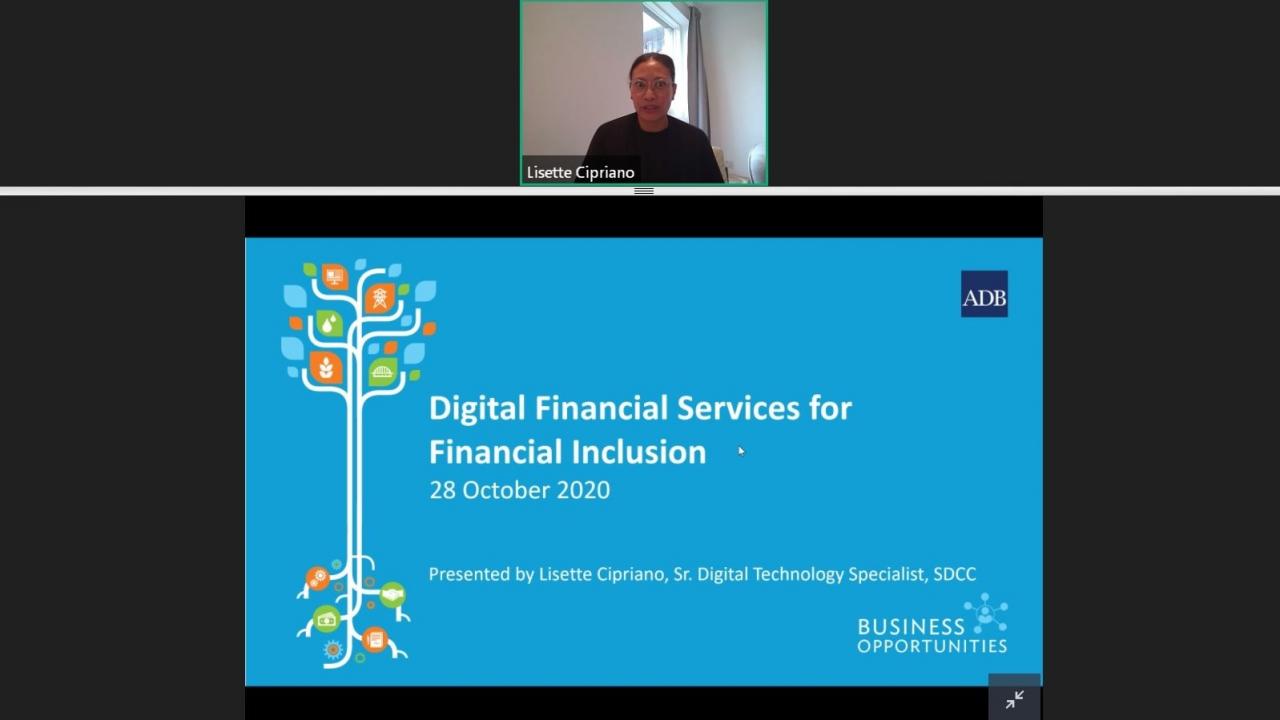 Lisette Cipriano

ADB

Digital Financial Services for Financial Inclusion
28 October 2020

Presented by Lisette Cipriano, Sr. Digital Technology Specialist, SDCC

BUSINESS OPPORTUNITIES